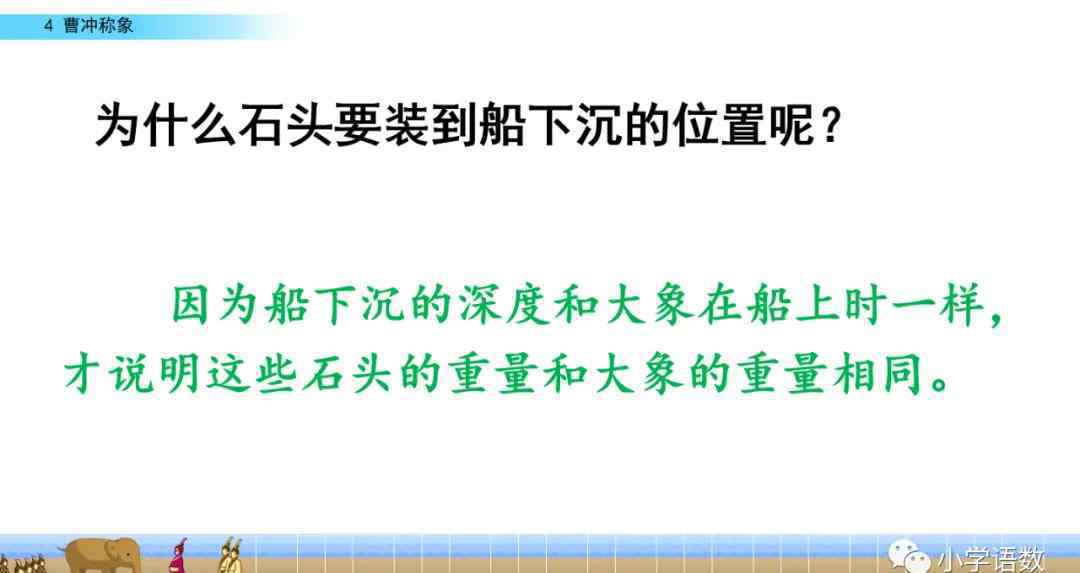 4 曹冲称象

为什么石头要装到船下沉的位置呢？

因为船下沉的深度和大象在船上时一样，才说明这些石头的重量和大象的重量相同。

小学语数